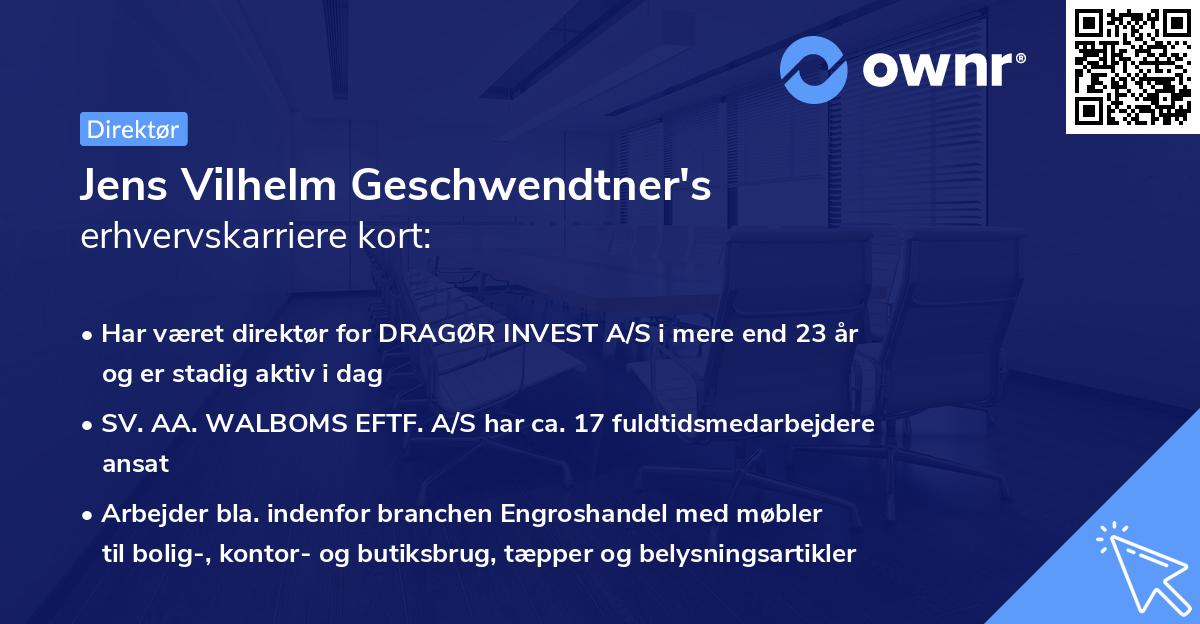 ownr®

Direktør

Jens Vilhelm Geschwendtner's erhvervskarriere kort:

• Har været direktør for DRAGØR INVEST A/S i mere end 23 år og er stadig aktiv i dag

• SV. AA. WALBOMS EFTF. A/S har ca. 17 fuldtidsmedarbejdere ansat

• Arbejder bla. indenfor branchen Engroshandel med møbler til bolig-, kontor- og butiksbrug, tæpper og belysningsartikler